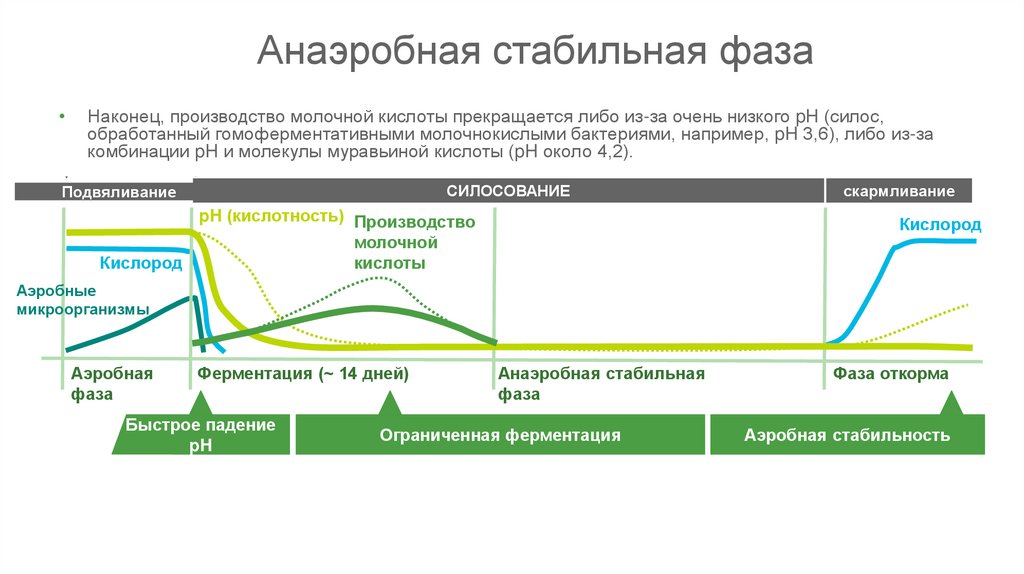 Анаэробная стабильная фаза

• Наконец, производство молочной кислоты прекращается либо из-за очень низкого pH (силос, обработанный гомоферментативными молочнокислыми бактериями, например, pH 3,6), либо из-за комбинации pH и молекулы муравьиной кислоты (pH около 4,2).

Подвяливание

СИЛОСОВАНИЕ

скармливание

pH (кислотность)

Производство молочной кислоты

Кислород

Кислород

Аэробные микроорганизмы

Аэробная фаза

Ферментация (~ 14 дней)

Анаэробная стабильная фаза

Фаза откорма

Быстрое падение pH

Ограниченная ферментация

Аэробная стабильность